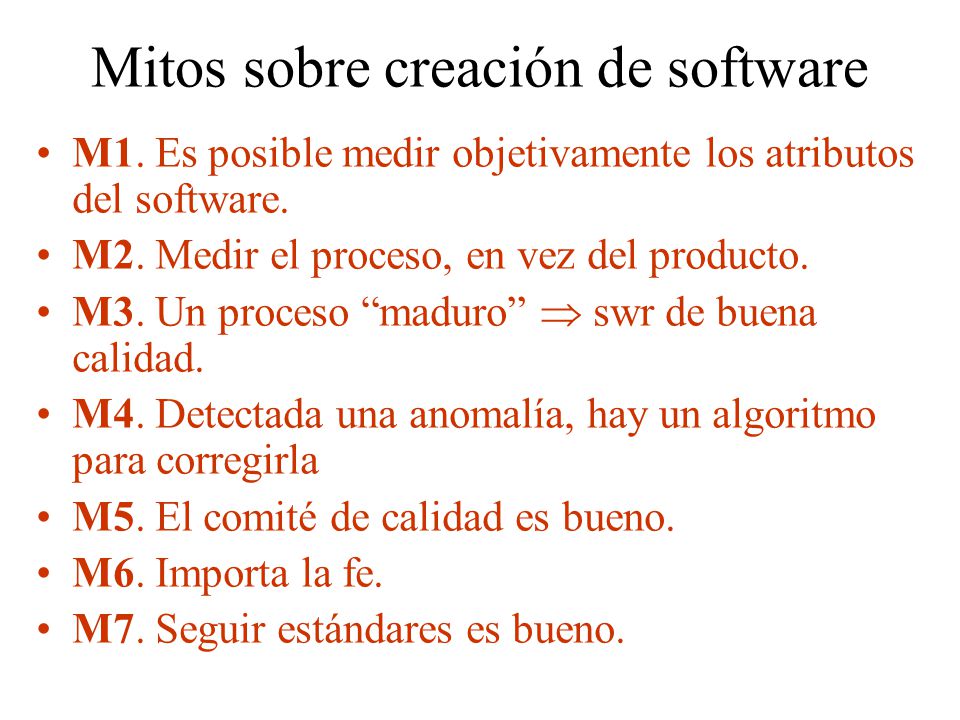 Mitos sobre creación de software

• M1. Es posible medir objetivamente los atributos del software.
• M2. Medir el proceso, en vez del producto.
• M3. Un proceso “maduro” $\Rightarrow$ swr de buena calidad.
• M4. Detectada una anomalía, hay un algoritmo para corregirla
• M5. El comité de calidad es bueno.
• M6. Importa la fe.
• M7. Seguir estándares es bueno.